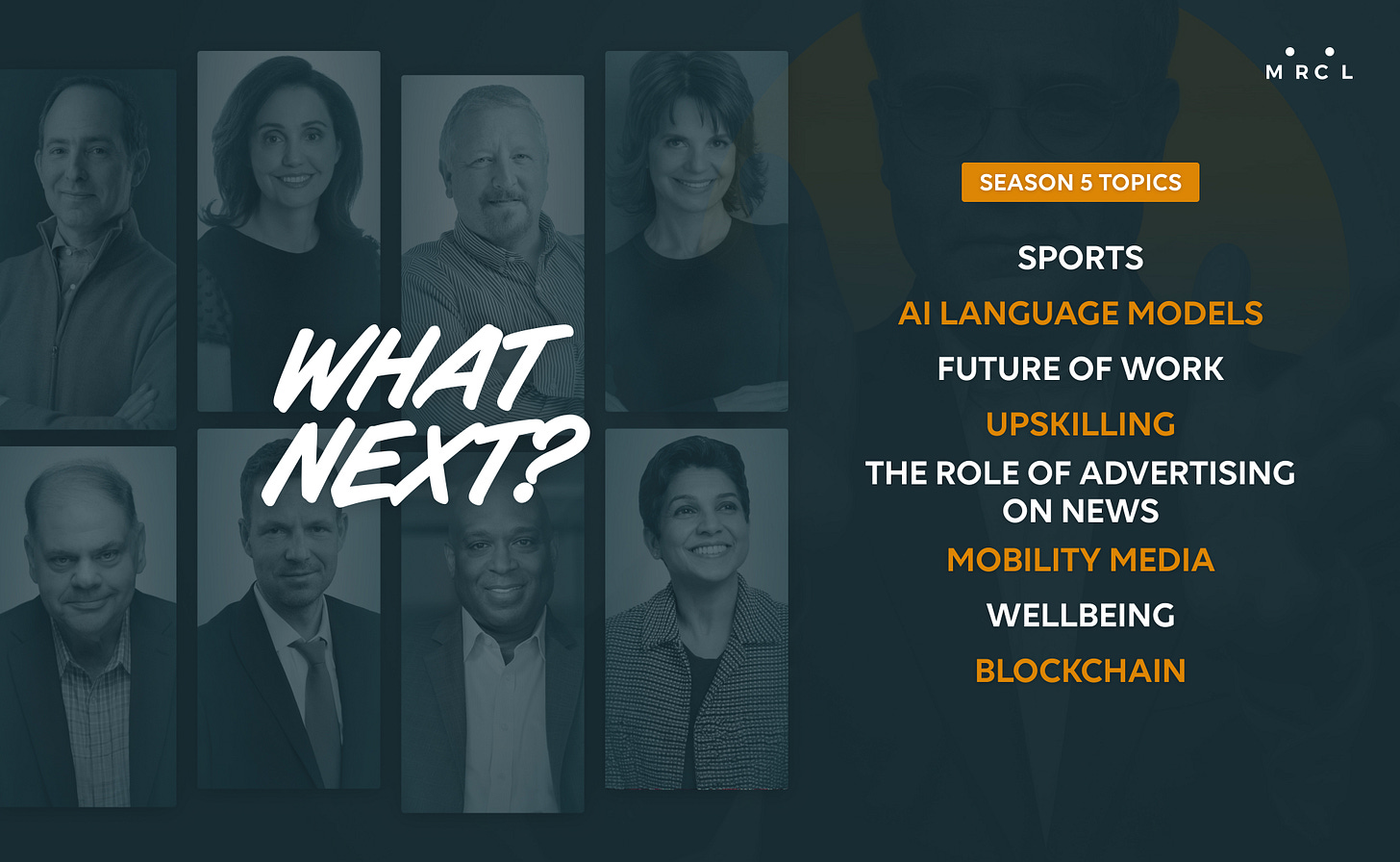 WHAT NEXT?

MRCL

SEASON 5 TOPICS

SPORTS

AI LANGUAGE MODELS

FUTURE OF WORK

UPSKILLING

THE ROLE OF ADVERTISING ON NEWS

MOBILITY MEDIA

WELLBEING

BLOCKCHAIN